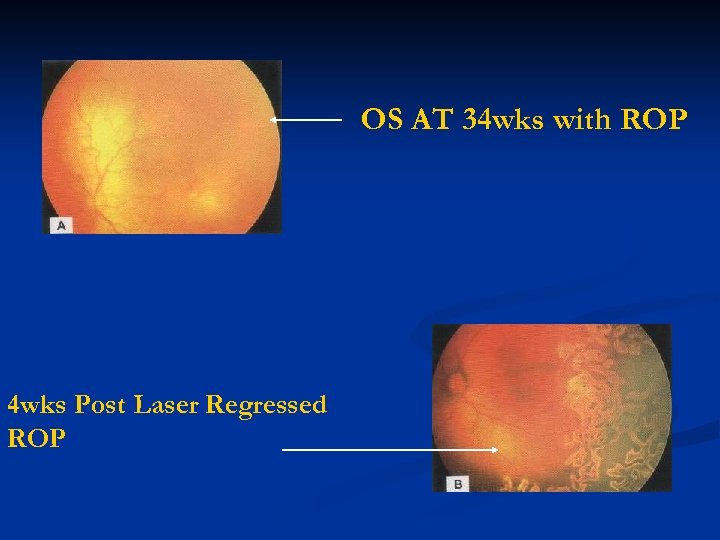 A

OS AT 34wks with ROP

4wks Post Laser Regressed ROP

B